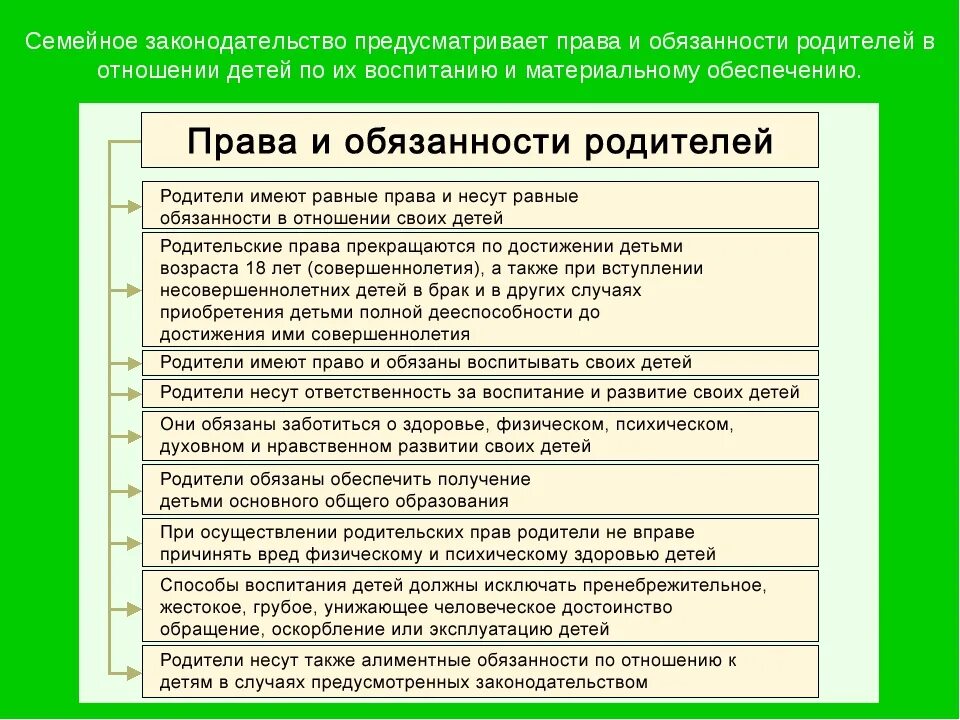 Семейное законодательство предусматривает права и обязанности родителей в отношении детей по их воспитанию и материальному обеспечению.

Права и обязанности родителей

Родители имеют равные права и несут равные обязанности в отношении своих детей

Родительские права прекращаются по достижении детьми возраста 18 лет (совершеннолетия), а также при вступлении несовершеннолетних детей в брак и в других случаях приобретения детьми полной дееспособности до достижения ими совершеннолетия

Родители имеют право и обязаны воспитывать своих детей

Родители несут ответственность за воспитание и развитие своих детей

Они обязаны заботиться о здоровье, физическом, психическом, духовном и нравственном развитии своих детей

Родители обязаны обеспечить получение детьми основного общего образования

При осуществлении родительских прав родители не вправе причинять вред физическому и психическому здоровью детей

Способы воспитания детей должны исключать пренебрежительное, жестокое, грубое, унижающее человеческое достоинство обращение, оскорбление или эксплуатацию детей

Родители несут также алиментные обязанности по отношению к детям в случаях предусмотренных законодательством